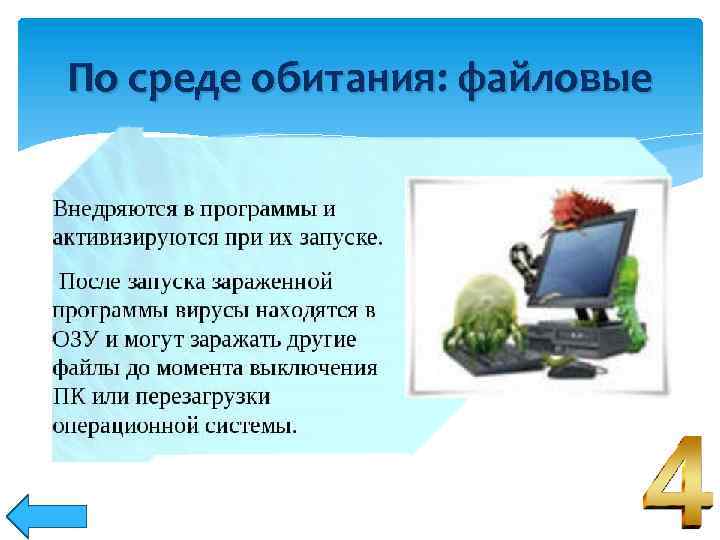 По среде обитания: файловые

Внедряются в программы и активизируются при их запуске.

После запуска зараженной программы вирусы находятся в ОЗУ и могут заражать другие файлы до момента выключения ПК или перезагрузки операционной системы.

4